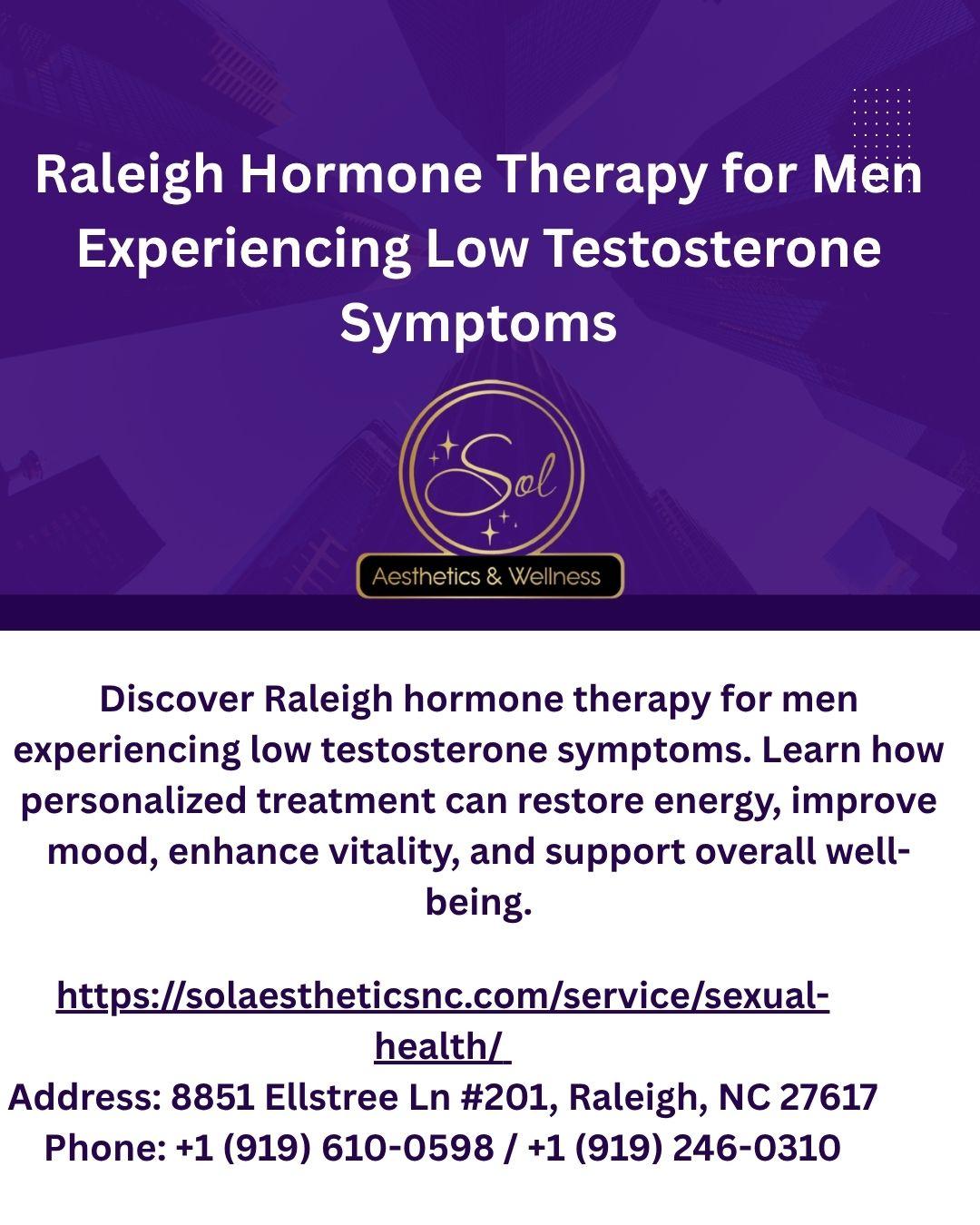 Raleigh Hormone Therapy for Men Experiencing Low Testosterone Symptoms

Sol

Aesthetics & Wellness

Discover Raleigh hormone therapy for men experiencing low testosterone symptoms. Learn how personalized treatment can restore energy, improve mood, enhance vitality, and support overall well-being.

https://solaestheticsnc.com/service/sexual-health/
Address: 8851 Ellstree Ln #201, Raleigh, NC 27617
Phone: +1 (919) 610-0598 / +1 (919) 246-0310